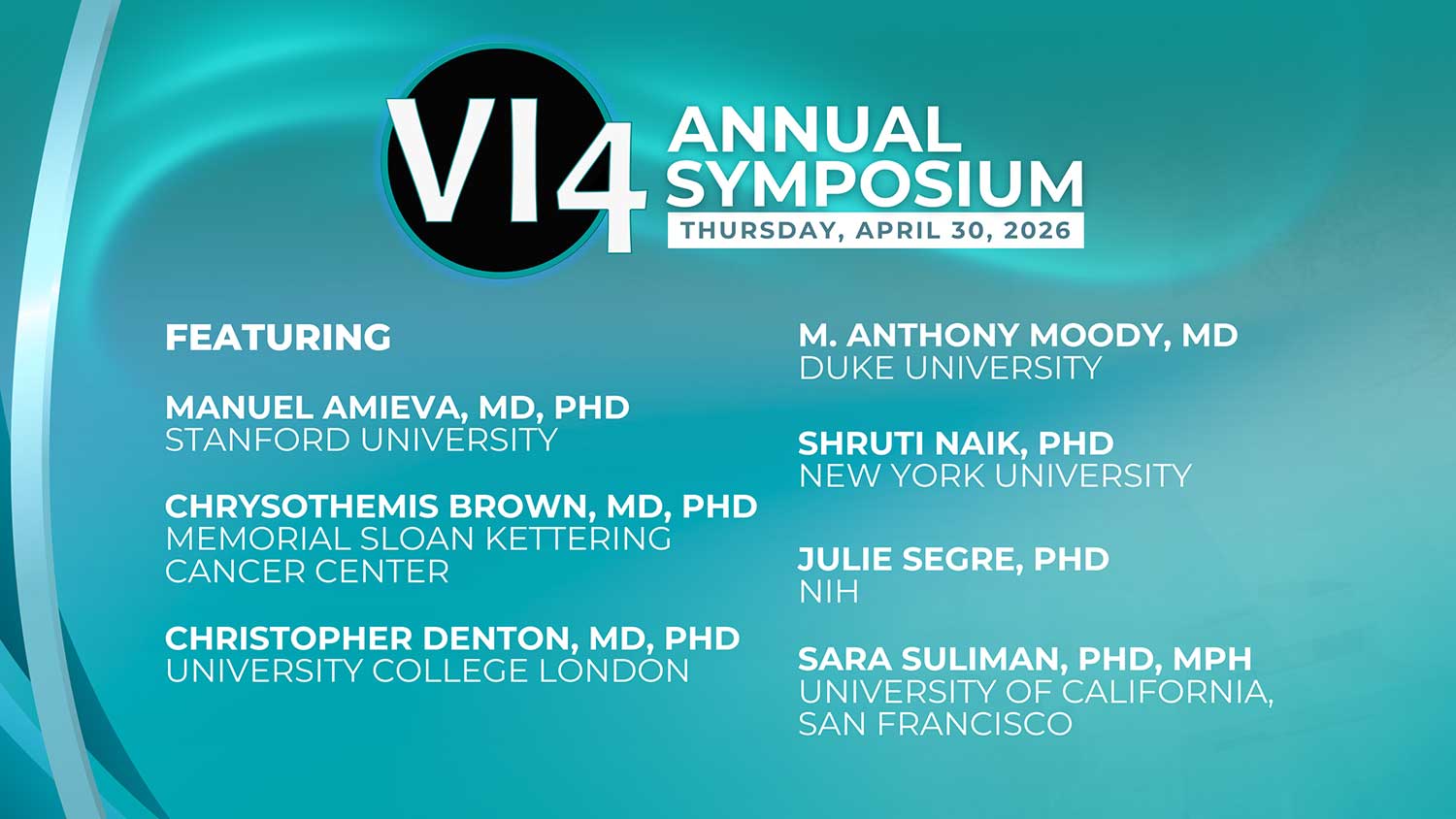 VI4 ANNUAL SYMPOSIUM
THURSDAY, APRIL 30, 2026

FEATURING

MANUEL AMIEVA, MD, PHD
STANFORD UNIVERSITY

CHRYSOTHEMIS BROWN, MD, PHD
MEMORIAL SLOAN KETTERING CANCER CENTER

CHRISTOPHER DENTON, MD, PHD
UNIVERSITY COLLEGE LONDON

M. ANTHONY MOODY, MD
DUKE UNIVERSITY

SHRUTI NAIK, PHD
NEW YORK UNIVERSITY

JULIE SEGRE, PHD
NIH

SARA SULIMAN, PHD, MPH
UNIVERSITY OF CALIFORNIA, SAN FRANCISCO